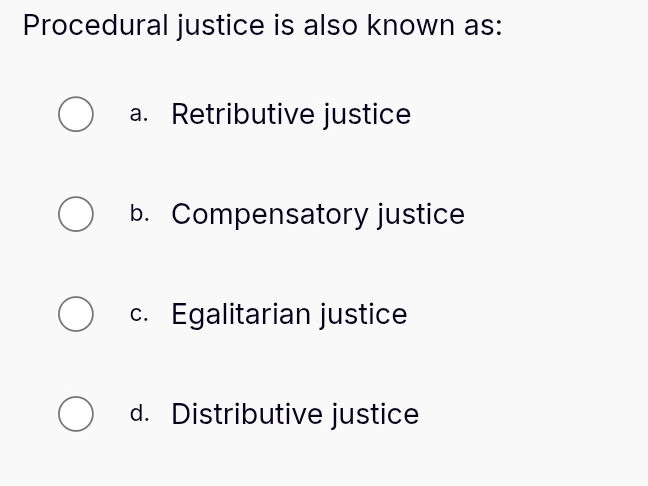 Procedural justice is also known as:

a. Retributive justice

b. Compensatory justice

c. Egalitarian justice

d. Distributive justice